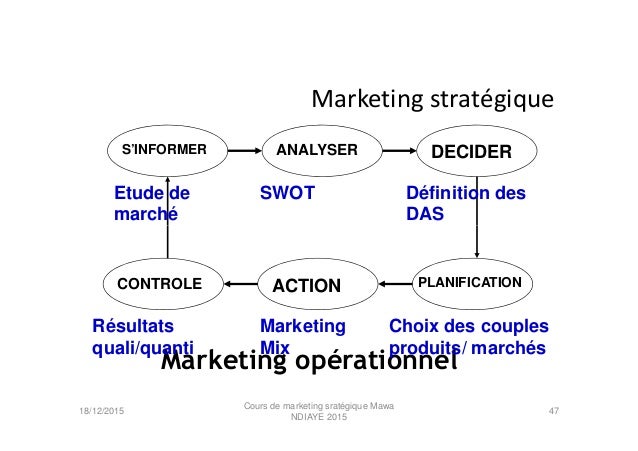 Marketing stratégique

S'INFORMER

ANALYSER

DECIDER

Etude de marché

SWOT

Définition des DAS

CONTROLE

ACTION

PLANIFICATION

Résultats quali/quanti

Marketing Mix

Choix des couples produits/ marchés

Marketing opérationnel

18/12/2015

Cours de marketing sratégique Mawa NDIAYE 2015

47